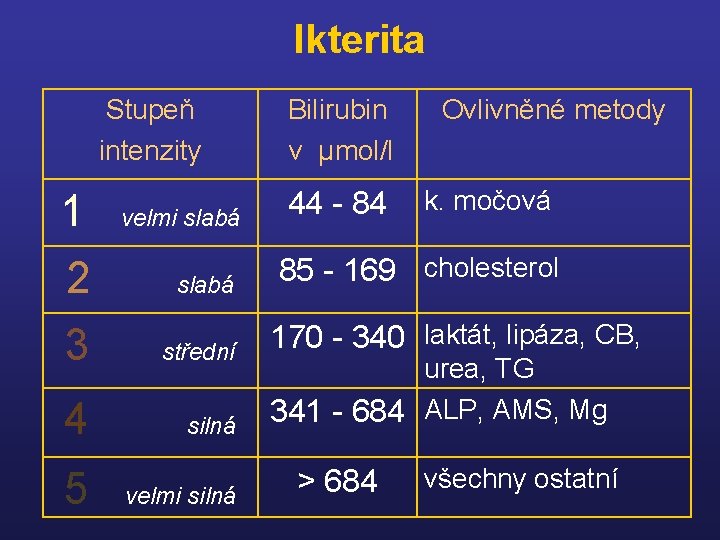 Ikterita

| Stupeň intenzity | Bilirubin v µmol/l | Ovlivněné metody |
|---|---|---|
| 1 velmi slabá | 44 - 84 | k. močová |
| 2 slabá | 85 - 169 | cholesterol |
| 3 střední | 170 - 340 | laktát, lipáza, CB, urea, TG |
| 4 silná | 341 - 684 | ALP, AMS, Mg |
| 5 velmi silná | > 684 | všechny ostatní |